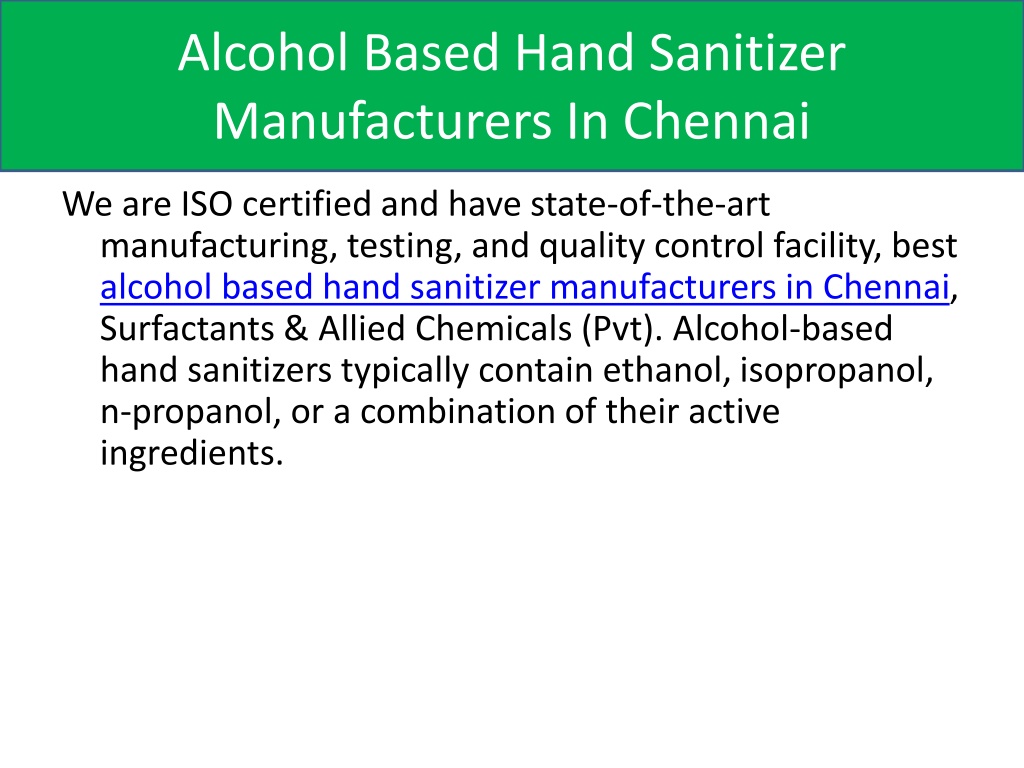 Alcohol Based Hand Sanitizer Manufacturers In Chennai

We are ISO certified and have state-of-the-art manufacturing, testing, and quality control facility, best alcohol based hand sanitizer manufacturers in Chennai, Surfactants & Allied Chemicals (Pvt). Alcohol-based hand sanitizers typically contain ethanol, isopropanol, n-propanol, or a combination of their active ingredients.